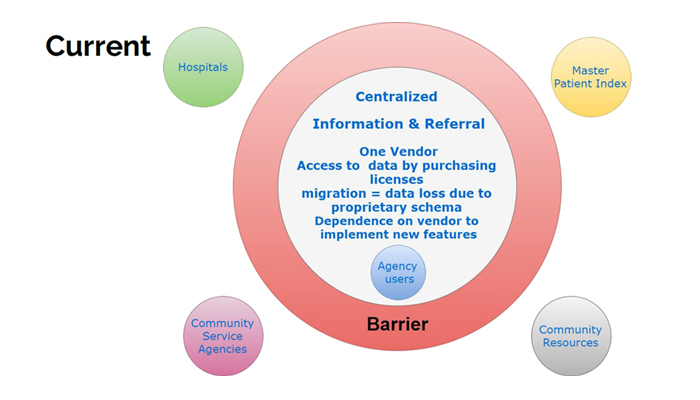 Current

Hospitals

Master Patient Index

Centralized

Information & Referral

One Vendor
Access to data by purchasing licenses
migration = data loss due to proprietary schema
Dependence on vendor to implement new features

Agency users

Barrier

Community Service Agencies

Community Resources